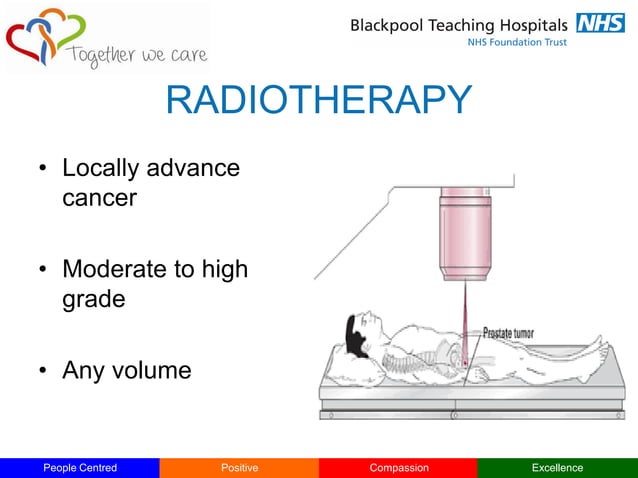 Together we care

Blackpool Teaching Hospitals NHS
NHS Foundation Trust

RADIOTHERAPY

• Locally advance cancer

• Moderate to high grade

• Any volume

Prostate tumor

People Centred
Positive
Compassion
Excellence